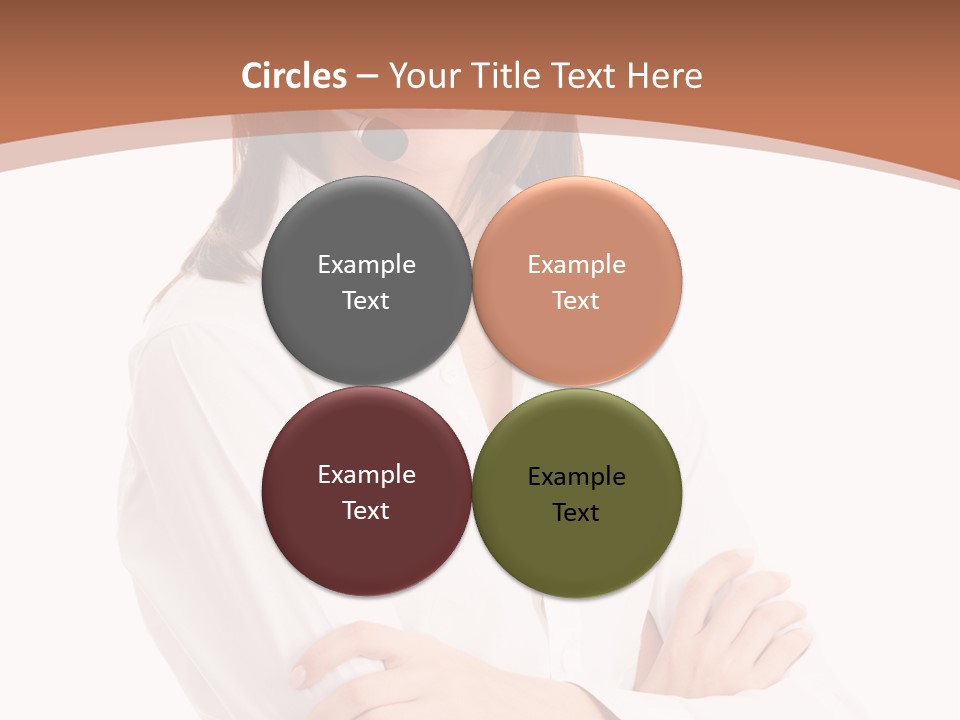 Circles – Your Title Text Here

Example Text

Example Text

Example Text

Example Text